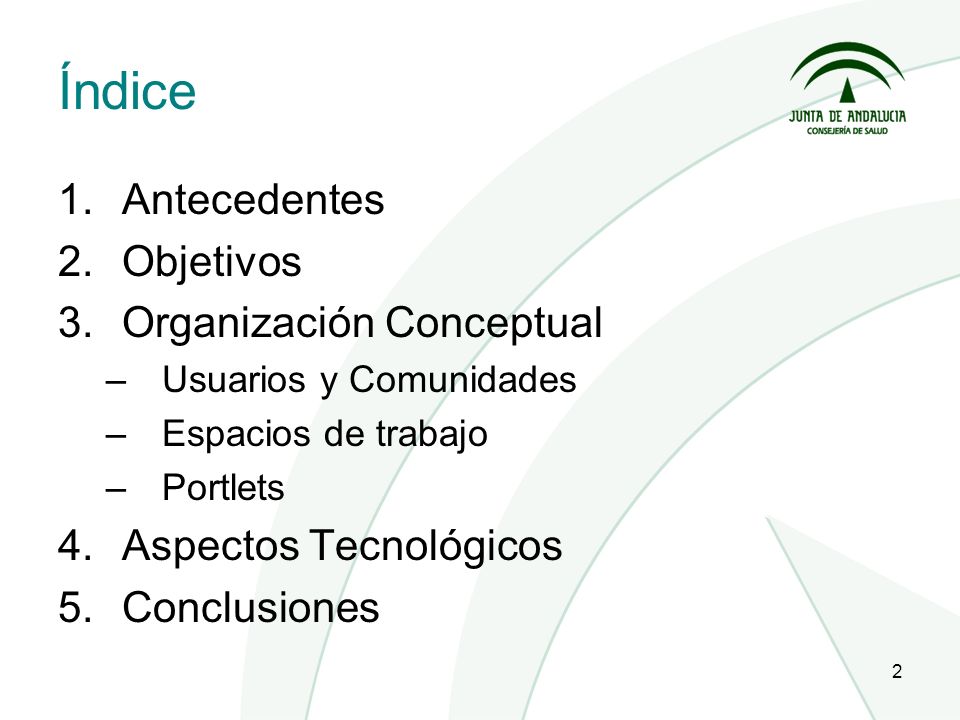 Índice

JUNTA DE ANDALUCIA
CONSEJERÍA DE SALUD

1. Antecedentes
2. Objetivos
3. Organización Conceptual
– Usuarios y Comunidades
– Espacios de trabajo
– Portlets
4. Aspectos Tecnológicos
5. Conclusiones

2